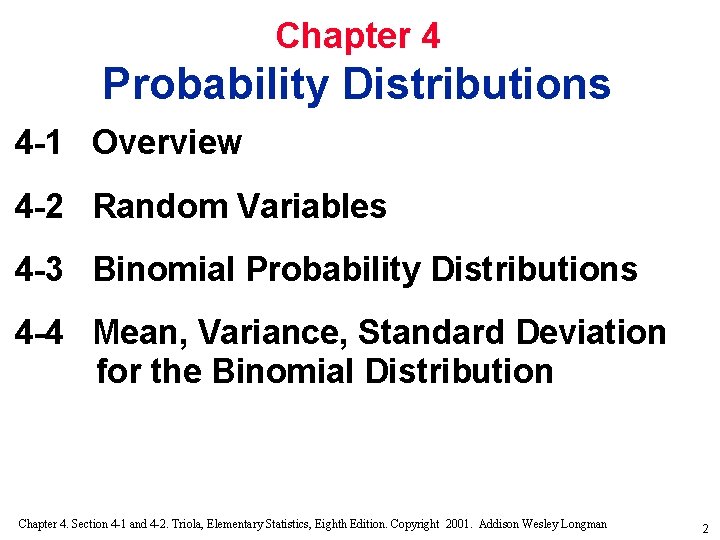 Chapter 4
Probability Distributions

4-1 Overview

4-2 Random Variables

4-3 Binomial Probability Distributions

4-4 Mean, Variance, Standard Deviation for the Binomial Distribution

Chapter 4. Section 4-1 and 4-2. Triola, Elementary Statistics, Eighth Edition. Copyright 2001. Addison Wesley Longman

2